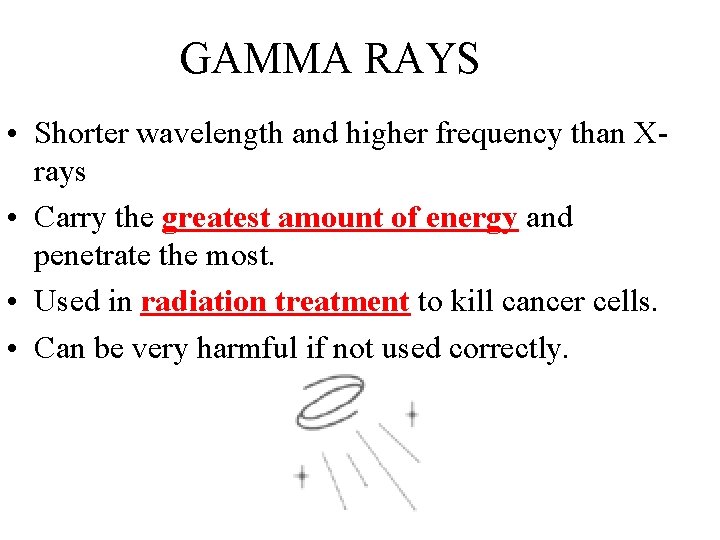 GAMMA RAYS

• Shorter wavelength and higher frequency than X-rays

• Carry the greatest amount of energy and penetrate the most.

• Used in radiation treatment to kill cancer cells.

• Can be very harmful if not used correctly.